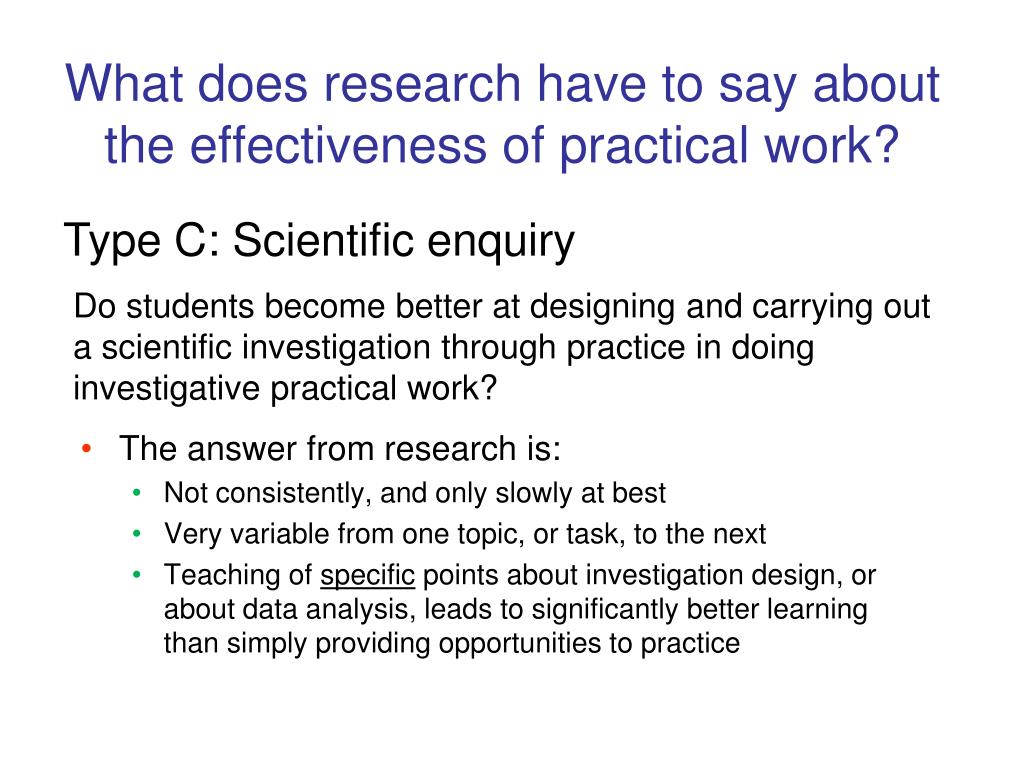 What does research have to say about the effectiveness of practical work?

Type C: Scientific enquiry

Do students become better at designing and carrying out a scientific investigation through practice in doing investigative practical work?

• The answer from research is:
  • Not consistently, and only slowly at best
  • Very variable from one topic, or task, to the next
  • Teaching of specific points about investigation design, or about data analysis, leads to significantly better learning than simply providing opportunities to practice